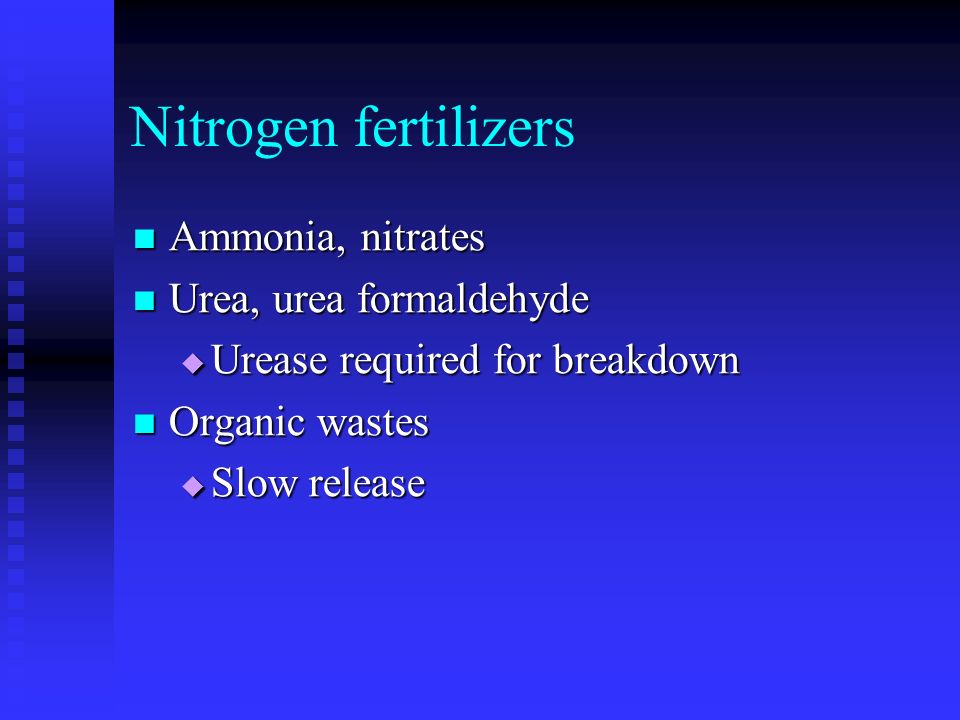 Nitrogen fertilizers

- Ammonia, nitrates
- Urea, urea formaldehyde
  - Urease required for breakdown
- Organic wastes
  - Slow release